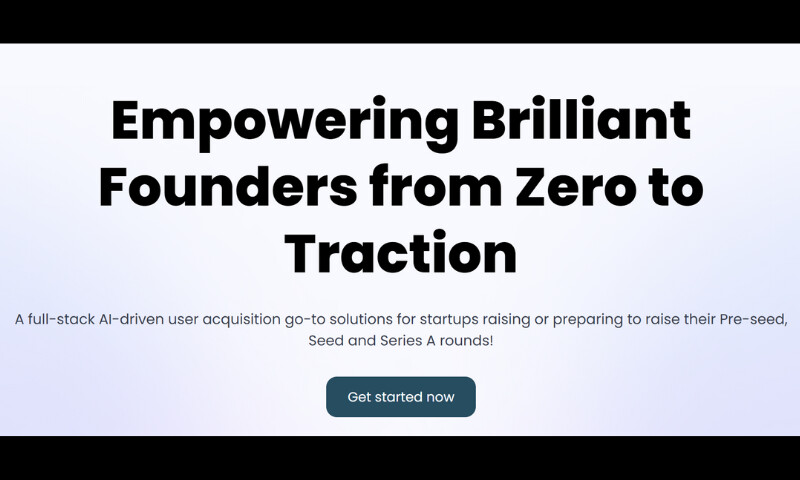 Empowering Brilliant Founders from Zero to Traction

A full-stack AI-driven user acquisition go-to solutions for startups raising or preparing to raise their Pre-seed, Seed and Series A rounds!

Get started now